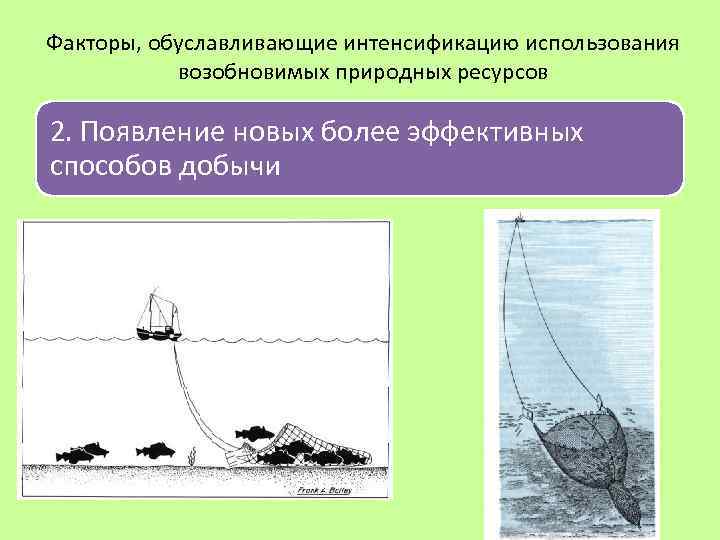 Факторы, обуславливающие интенсификацию использования возобновимых природных ресурсов

2. Появление новых более эффективных способов добычи

Frank L. Bailey